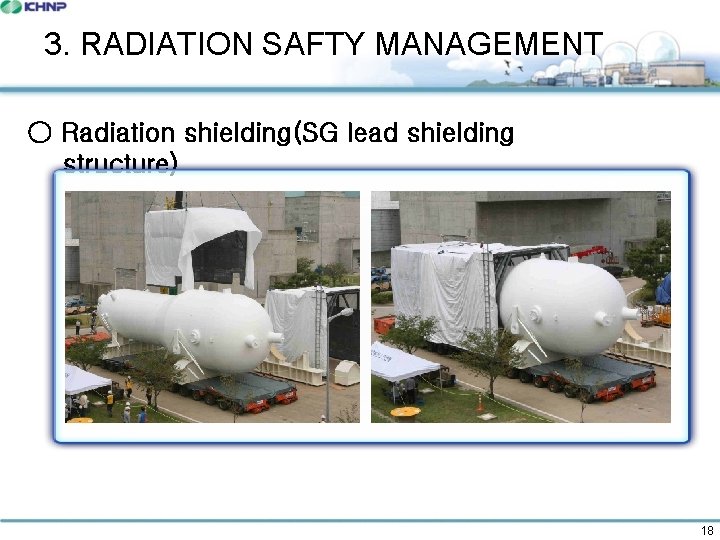 KHNP

3. RADIATION SAFTY MANAGEMENT

○ Radiation shielding(SG lead shielding structure)

18